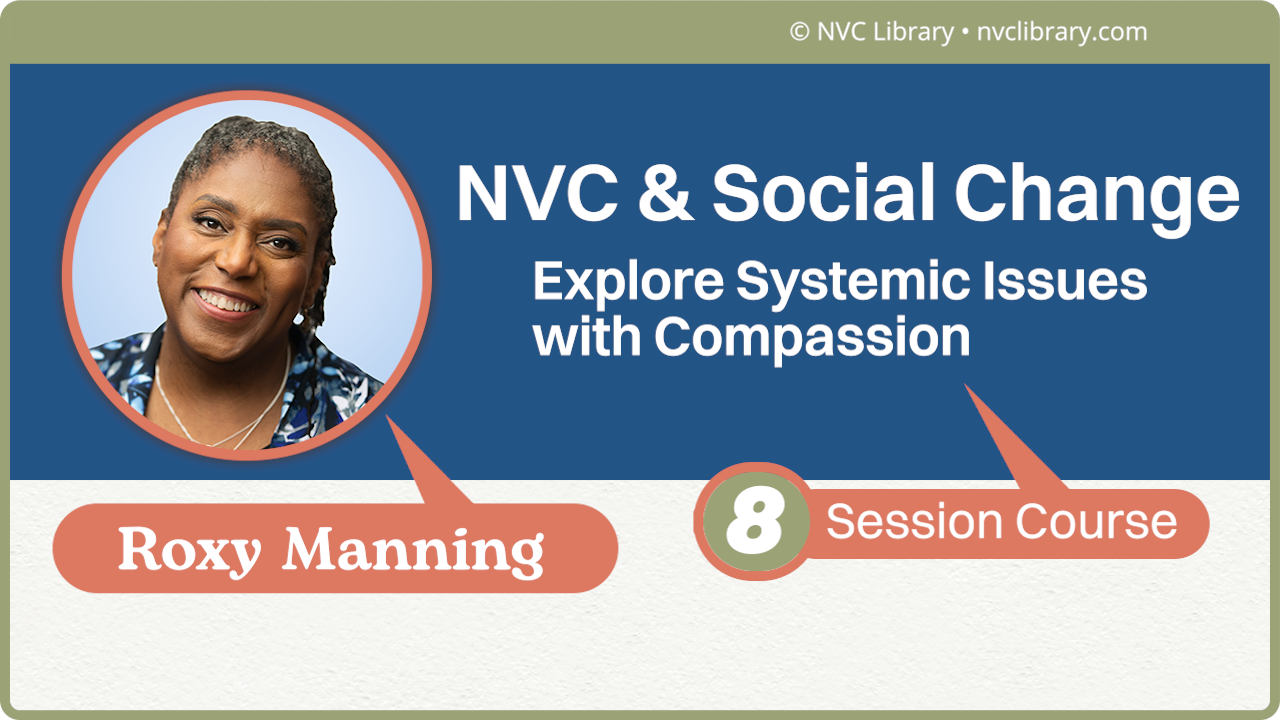 © NVC Library • nvclibrary.com

NVC & Social Change

Explore Systemic Issues with Compassion

Roxy Manning

8 Session Course